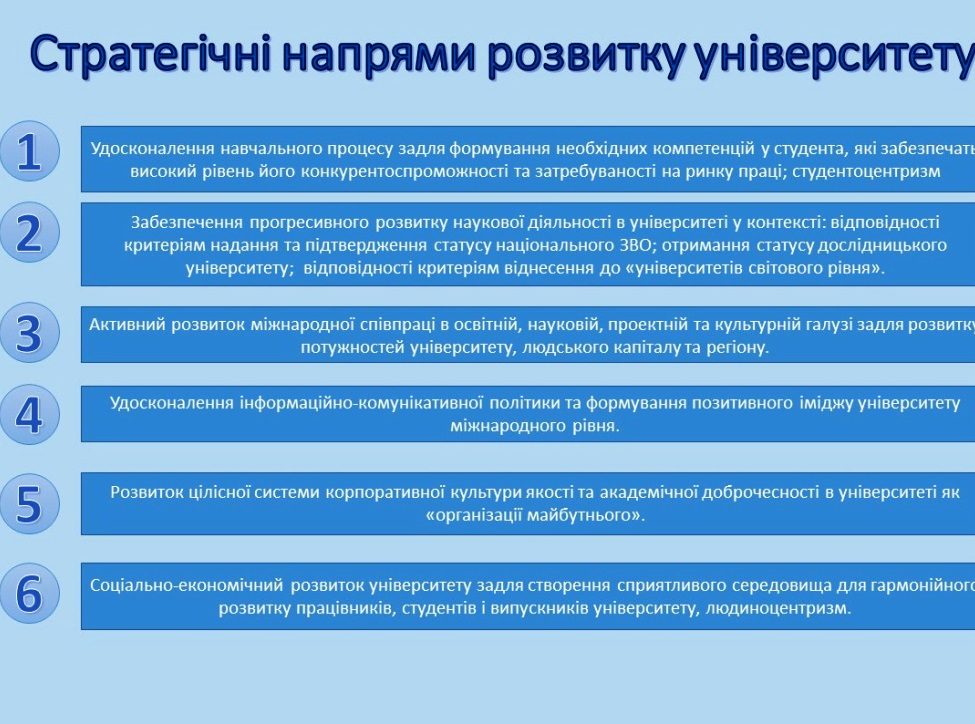 Стратегічні напрями розвитку університету

1

Удосконалення навчального процесу задля формування необхідних компетенцій у студента, які забезпечать високий рівень його конкурентоспроможності та затребуваності на ринку праці; студентоцентризм

2

Забезпечення прогресивного розвитку наукової діяльності в університеті у контексті: відповідності критеріям надання та підтвердження статусу національного ЗВО; отримання статусу дослідницького університету; відповідності критеріям віднесення до «університетів світового рівня».

3

Активний розвиток міжнародної співпраці в освітній, науковій, проектній та культурній галузі задля розвитку потужностей університету, людського капіталу та регіону.

4

Удосконалення інформаційно-комунікативної політики та формування позитивного іміджу університету міжнародного рівня.

5

Розвиток цілісної системи корпоративної культури якості та академічної доброчесності в університеті як «організації майбутнього».

6

Соціально-економічний розвиток університету задля створення сприятливого середовища для гармонійного розвитку працівників, студентів і випускників університету, людиноцентризм.